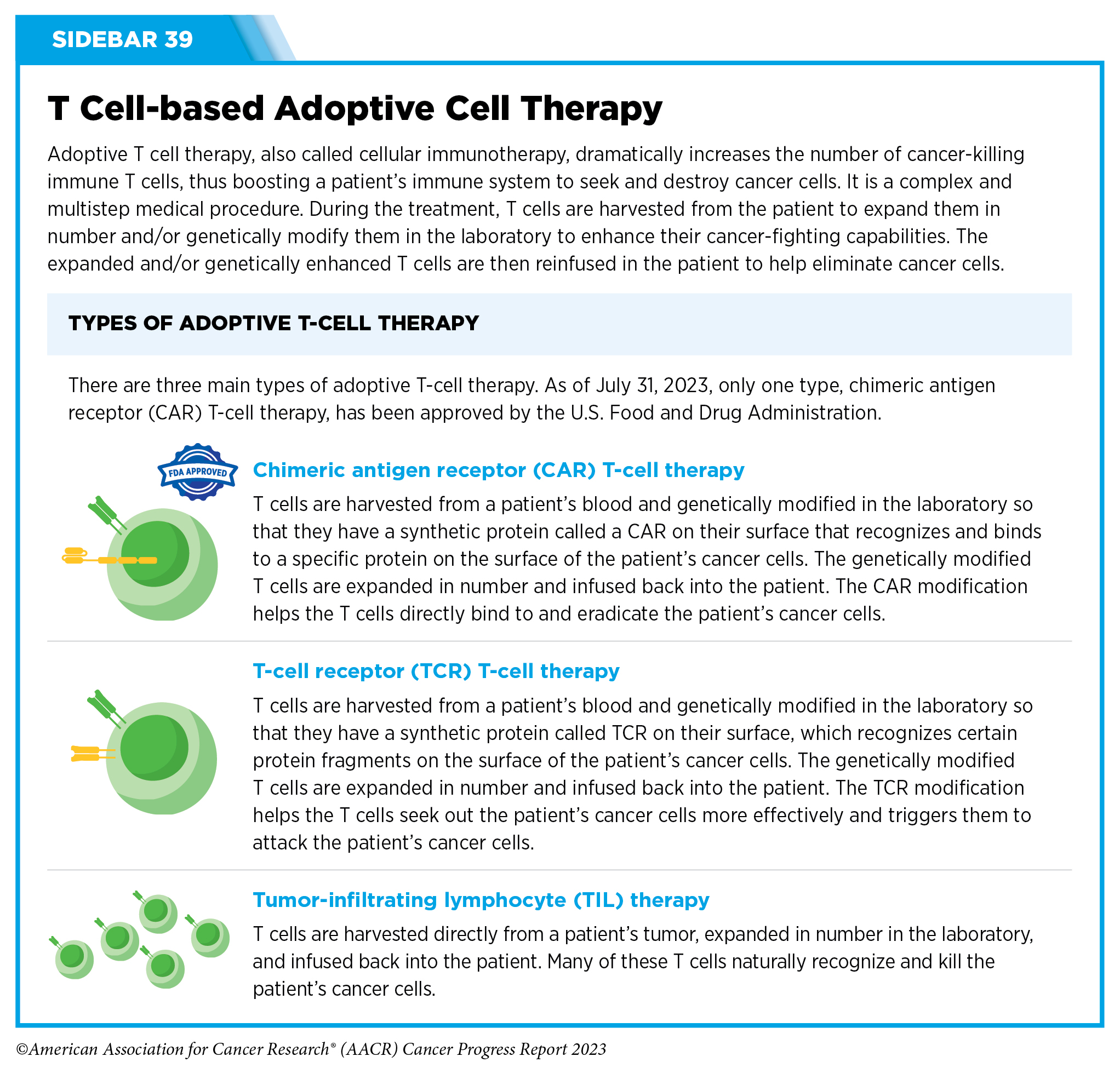 SIDEBAR 39

T Cell-based Adoptive Cell Therapy

Adoptive T cell therapy, also called cellular immunotherapy, dramatically increases the number of cancer-killing immune T cells, thus boosting a patient's immune system to seek and destroy cancer cells. It is a complex and multistep medical procedure. During the treatment, T cells are harvested from the patient to expand them in number and/or genetically modify them in the laboratory to enhance their cancer-fighting capabilities. The expanded and/or genetically enhanced T cells are then reinfused in the patient to help eliminate cancer cells.

TYPES OF ADOPTIVE T-CELL THERAPY

There are three main types of adoptive T-cell therapy. As of July 31, 2023, only one type, chimeric antigen receptor (CAR) T-cell therapy, has been approved by the U.S. Food and Drug Administration.

FDA APPROVED

Chimeric antigen receptor (CAR) T-cell therapy

T cells are harvested from a patient's blood and genetically modified in the laboratory so that they have a synthetic protein called a CAR on their surface that recognizes and binds to a specific protein on the surface of the patient's cancer cells. The genetically modified T cells are expanded in number and infused back into the patient. The CAR modification helps the T cells directly bind to and eradicate the patient's cancer cells.

T-cell receptor (TCR) T-cell therapy

T cells are harvested from a patient's blood and genetically modified in the laboratory so that they have a synthetic protein called TCR on their surface, which recognizes certain protein fragments on the surface of the patient's cancer cells. The genetically modified T cells are expanded in number and infused back into the patient. The TCR modification helps the T cells seek out the patient's cancer cells more effectively and triggers them to attack the patient's cancer cells.

Tumor-infiltrating lymphocyte (TIL) therapy

T cells are harvested directly from a patient's tumor, expanded in number in the laboratory, and infused back into the patient. Many of these T cells naturally recognize and kill the patient's cancer cells.

©American Association for Cancer Research® (AACR) Cancer Progress Report 2023